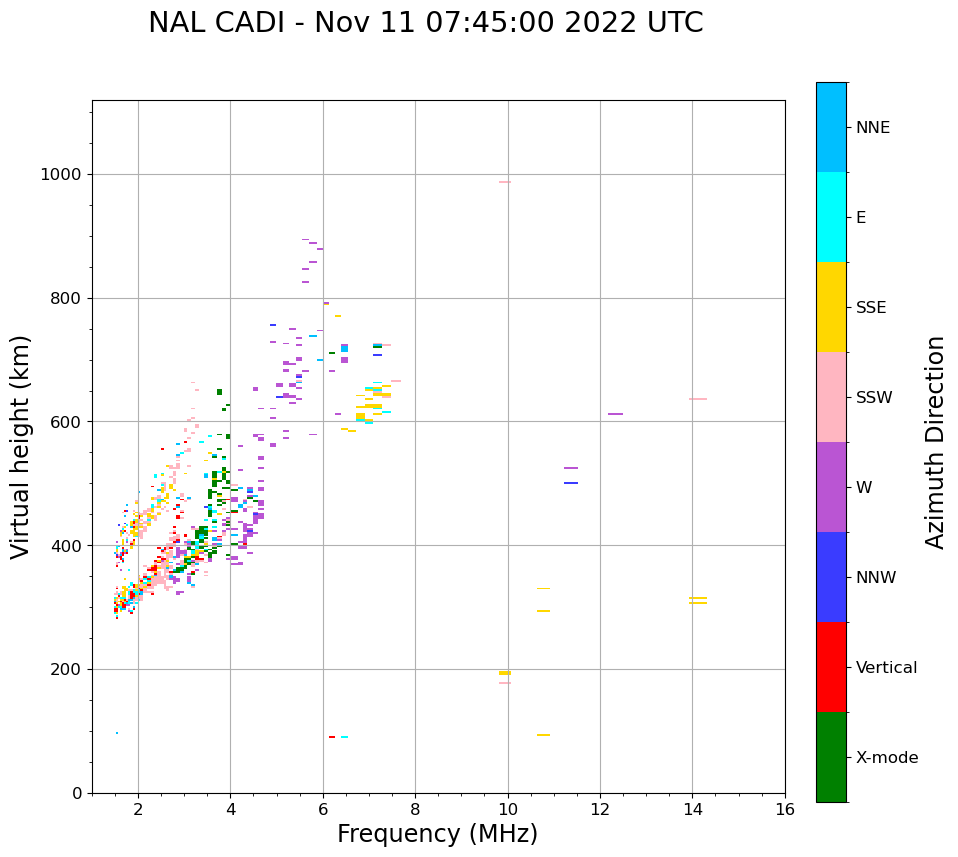 NAL CADI - Nov 11 07:45:00 2022 UTC

Virtual height (km)

1000
800
600
400
200
0

2
4
6
8
10
12
14
16

Frequency (MHz)

NNE
E
SSE
SSW
W
NNW
Vertical
X-mode

Azimuth Direction